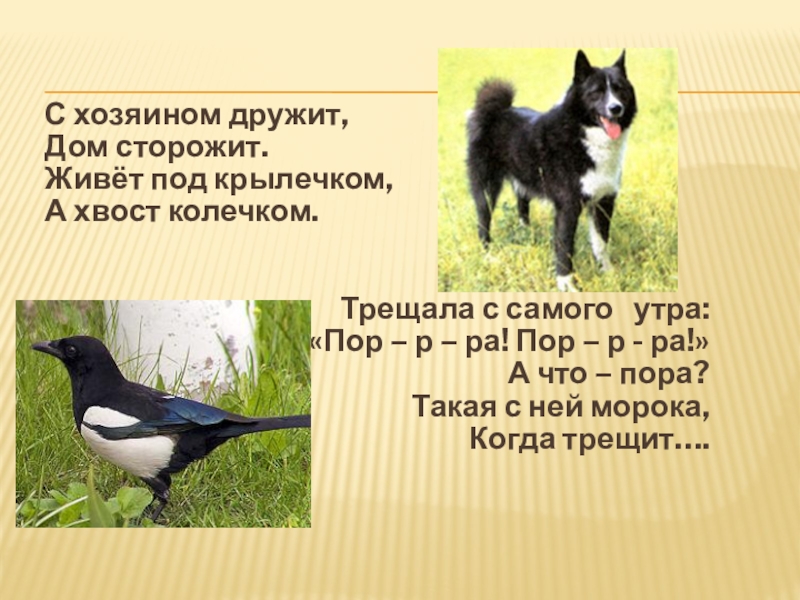 С хозяином дружит,
Дом сторожит.
Живёт под крылечком,
А хвост колечком.

Трещала с самого утра:
«Пор – р – ра! Пор – р - ра!»
А что – пора?
Такая с ней морока,
Когда трещит….